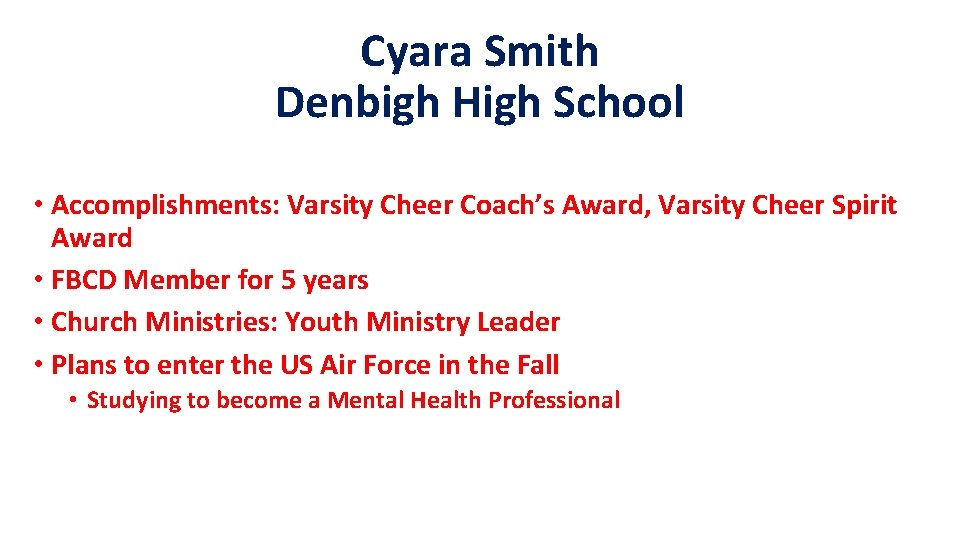 Cyara Smith
Denbigh High School

• Accomplishments: Varsity Cheer Coach's Award, Varsity Cheer Spirit Award
• FBCD Member for 5 years
• Church Ministries: Youth Ministry Leader
• Plans to enter the US Air Force in the Fall
  • Studying to become a Mental Health Professional